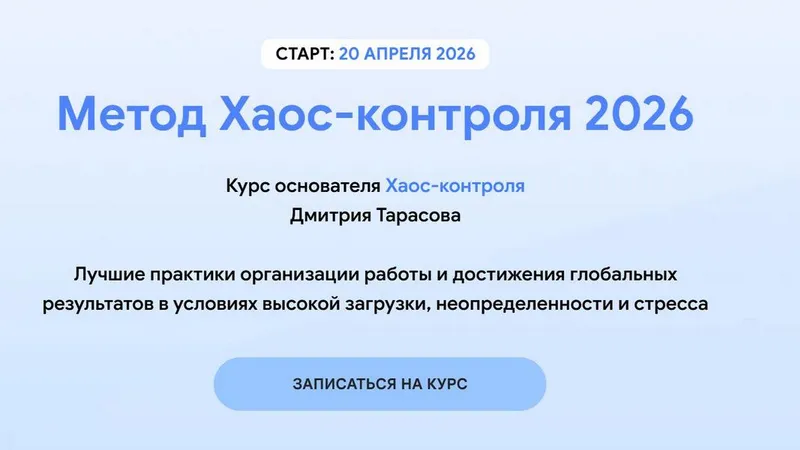 СТАРТ: 20 АПРЕЛЯ 2026

Метод Хаос-контроля 2026

Курс основателя Хаос-контроля Дмитрия Тарасова

Лучшие практики организации работы и достижения глобальных результатов в условиях высокой загрузки, неопределенности и стресса

ЗАПИСАТЬСЯ НА КУРС